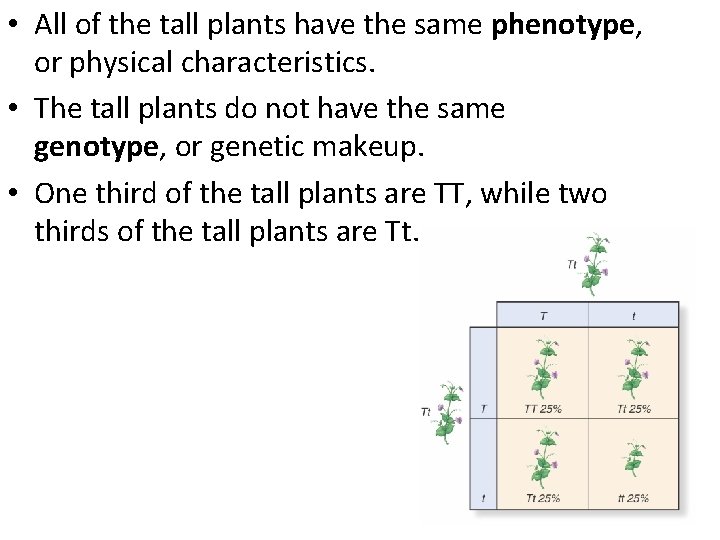 • All of the tall plants have the same **phenotype**, or physical characteristics.

• The tall plants do not have the same **genotype**, or genetic makeup.

• One third of the tall plants are TT, while two thirds of the tall plants are Tt.

Tt

Tt

| | T | t |
|---|---|---|
| T | TT 25% | Tt 25% |
| t | Tt 25% | tt 25% |